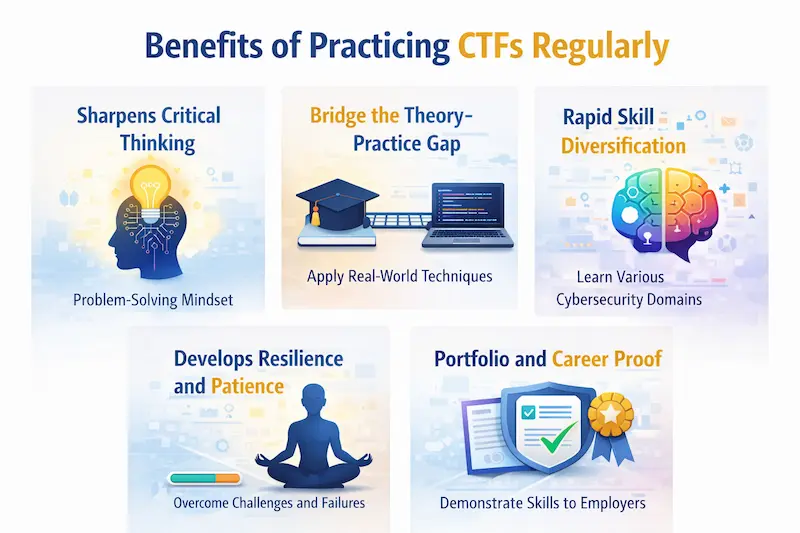 Benefits of Practicing CTFs Regularly

Sharpens Critical Thinking

Problem-Solving Mindset

Bridge the Theory-Practice Gap

Apply Real-World Techniques

Rapid Skill Diversification

Learn Various Cybersecurity Domains

Develops Resilience and Patience

Overcome Challenges and Failures

Portfolio and Career Proof

Demonstrate Skills to Employers